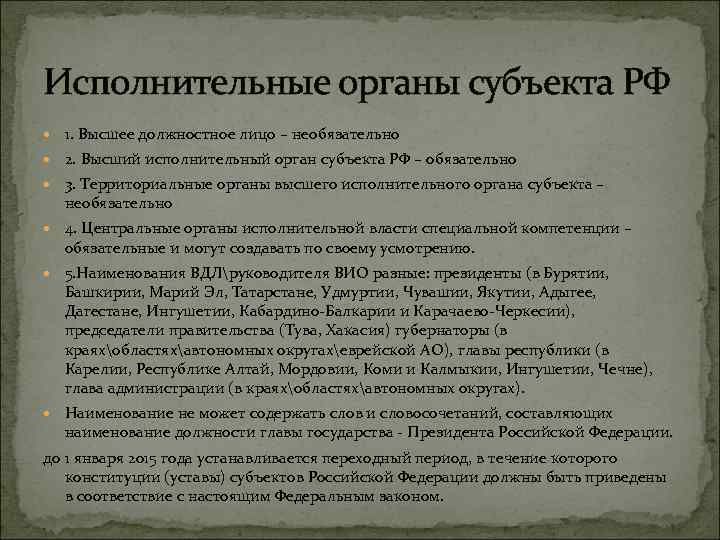 Исполнительные органы субъекта РФ

1. Высшее должностное лицо – необязательно

2. Высший исполнительный орган субъекта РФ – обязательно

3. Территориальные органы высшего исполнительного органа субъекта – необязательно

4. Центральные органы исполнительной власти специальной компетенции – обязательные и могут создавать по своему усмотрению.

5.Наименования ВДЛ\руководителя ВИО разные: президенты (в Бурятии, Башкирии, Марий Эл, Татарстане, Удмуртии, Чувашии, Якутии, Адыгее, Дагестане, Ингушетии, Кабардино-Балкарии и Карачаево-Черкесии), председатели правительства (Тува, Хакасия) губернаторы (в краях\областях\автономных округах\еврейской АО), главы республики (в Карелии, Республике Алтай, Мордовии, Коми и Калмыкии, Ингушетии, Чечне), глава администрации (в краях\областях\автономных округах).

Наименование не может содержать слов и словосочетаний, составляющих наименование должности главы государства - Президента Российской Федерации.

до 1 января 2015 года устанавливается переходный период, в течение которого конституции (уставы) субъектов Российской Федерации должны быть приведены в соответствие с настоящим Федеральным законом.